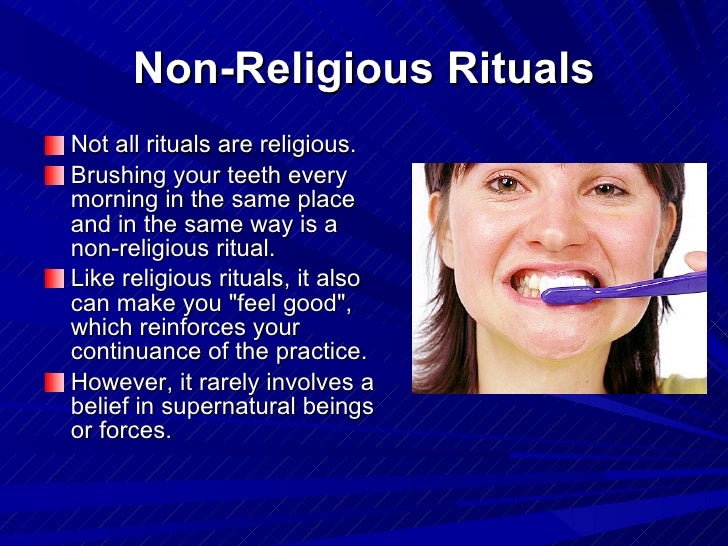 Non-Religious Rituals

Not all rituals are religious.

Brushing your teeth every morning in the same place and in the same way is a non-religious ritual.

Like religious rituals, it also can make you "feel good", which reinforces your continuance of the practice.

However, it rarely involves a belief in supernatural beings or forces.